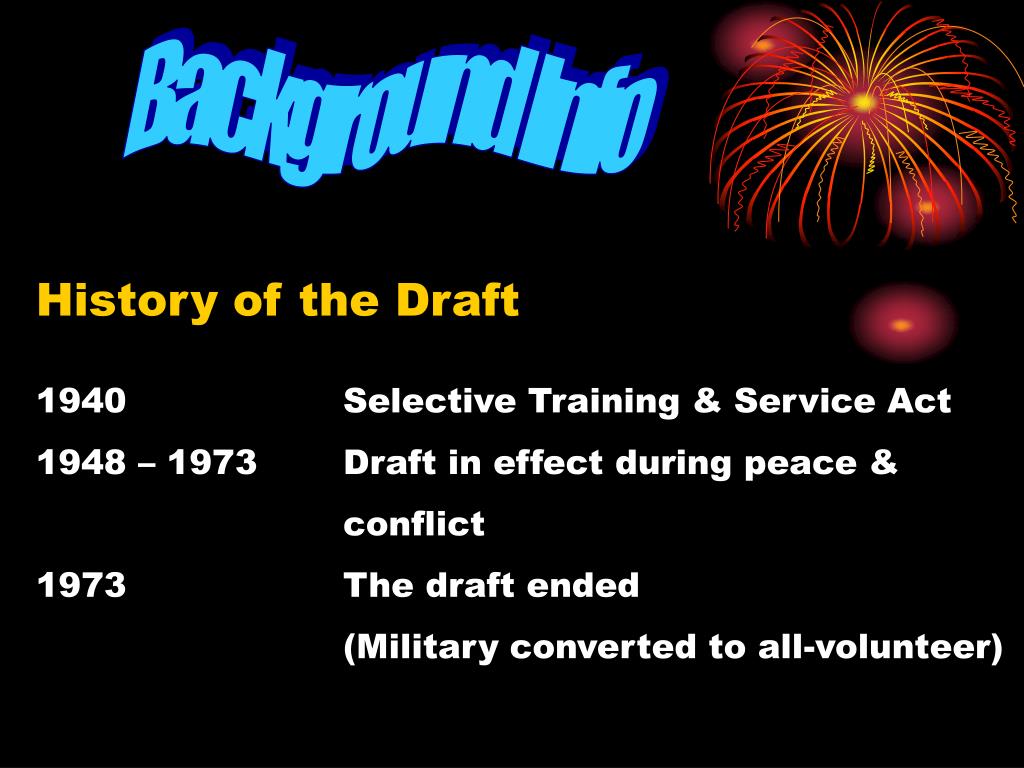 Background Info

History of the Draft

1940 Selective Training & Service Act

1948 – 1973 Draft in effect during peace & conflict

1973 The draft ended
(Military converted to all-volunteer)